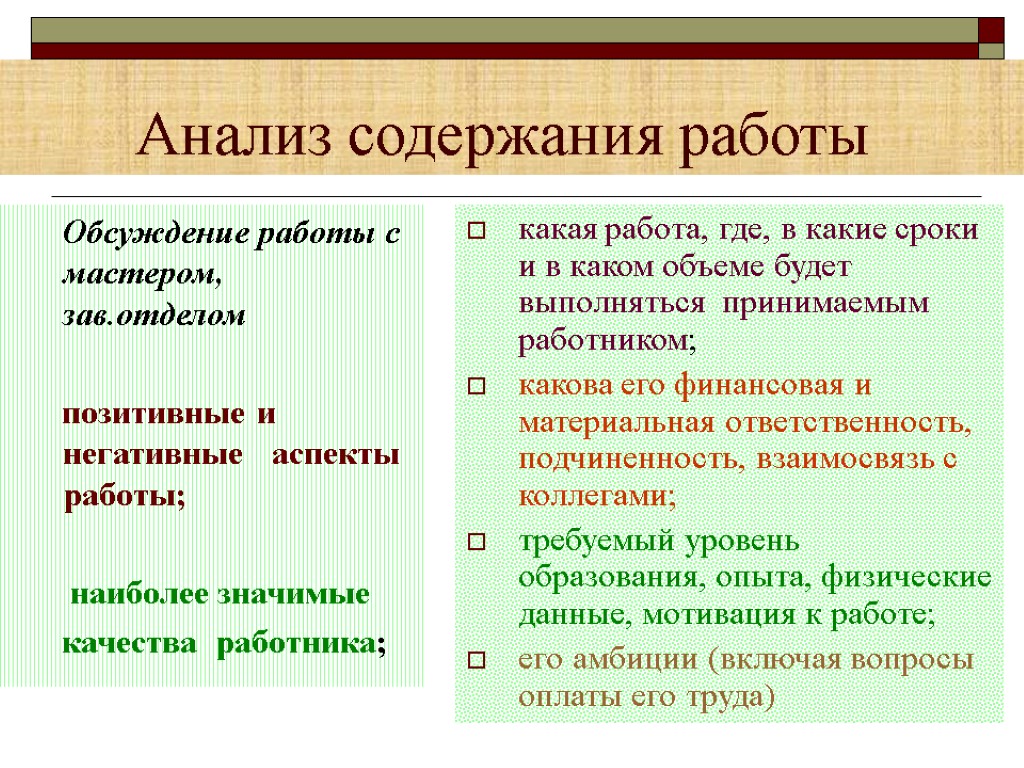 Анализ содержания работы

Обсуждение работы с мастером, зав.отделом

позитивные и негативные аспекты работы;

наиболее значимые качества работника;

какая работа, где, в какие сроки и в каком объеме будет выполняться принимаемым работником;

какова его финансовая и материальная ответственность, подчиненность, взаимосвязь с коллегами;

требуемый уровень образования, опыта, физические данные, мотивация к работе;

его амбиции (включая вопросы оплаты его труда)